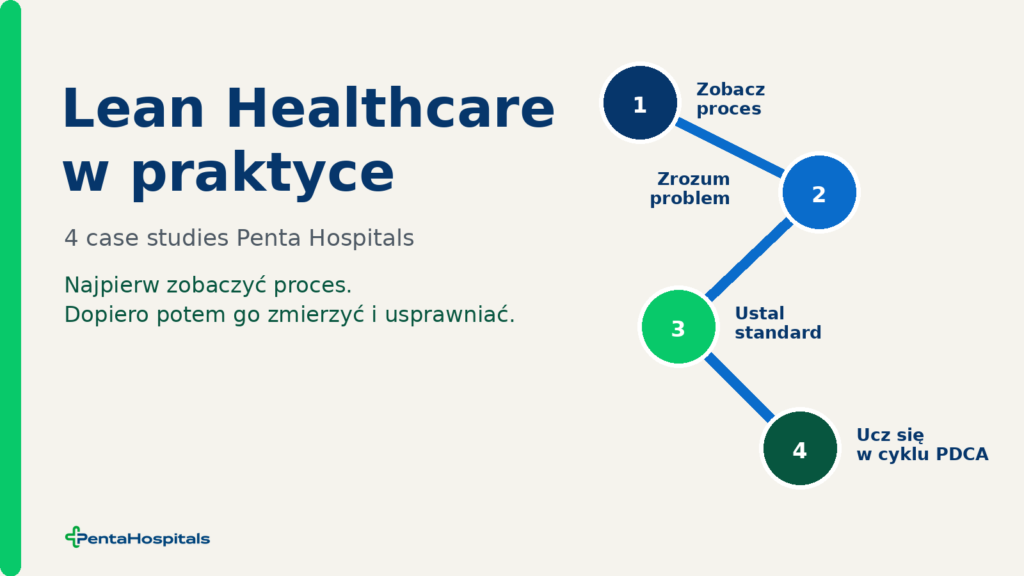 Lean Healthcare w praktyce

4 case studies Penta Hospitals

Najpierw zobaczyć proces.
Dopiero potem go zmierzyć i usprawniać.

1
Zobacz proces

Zrozum problem
2

3
Ustal standard

4
Ucz się w cyklu PDCA

PentaHospitals